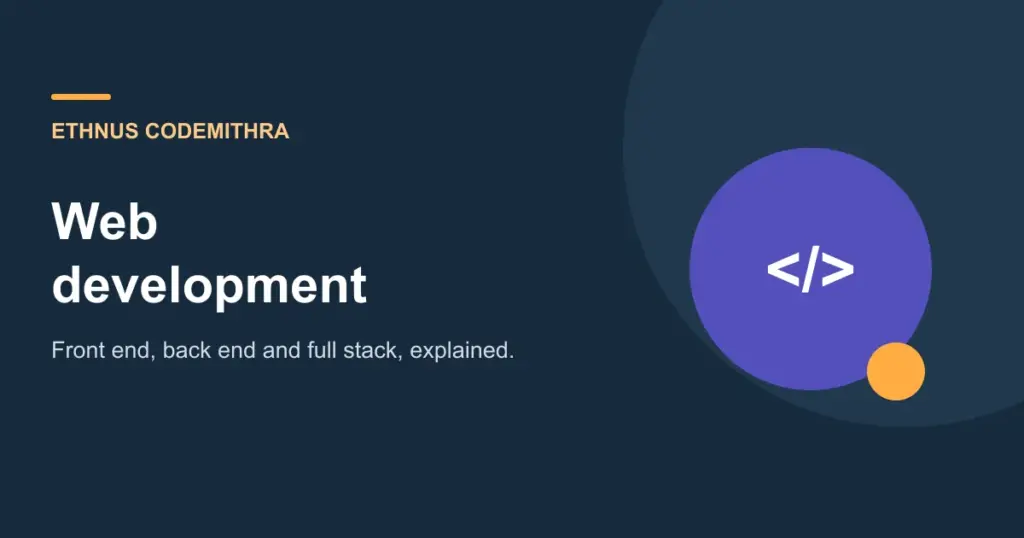 ETHNUS CODEMITHRA

Web development

Front end, back end and full stack, explained.

</>